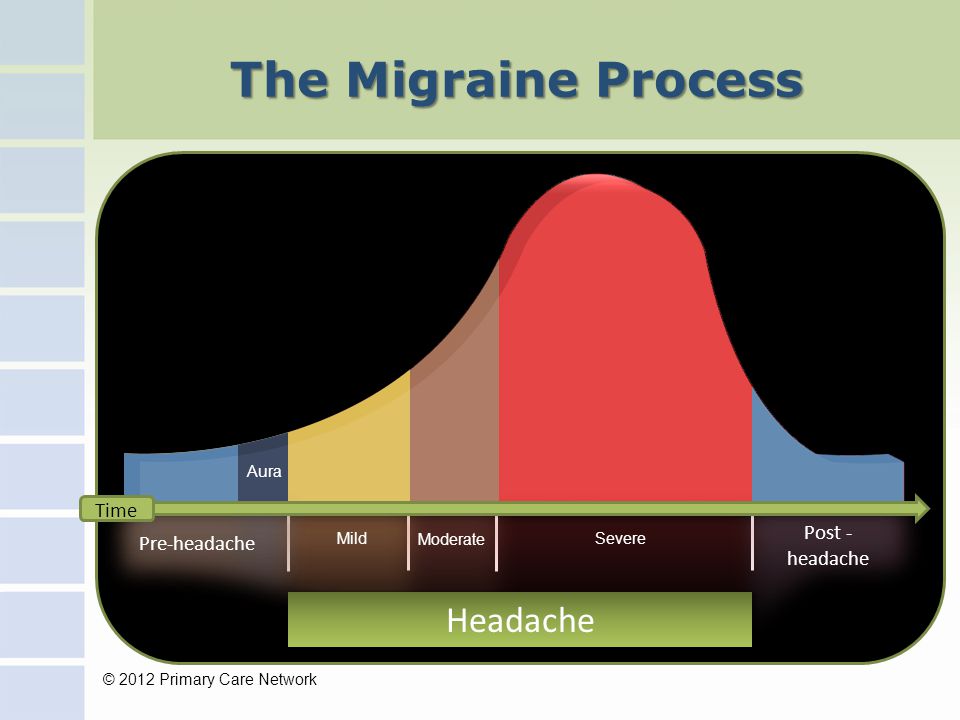 The Migraine Process

Aura

Time

Pre-headache

Mild

Moderate

Severe

Post - headache

Headache

© 2012 Primary Care Network